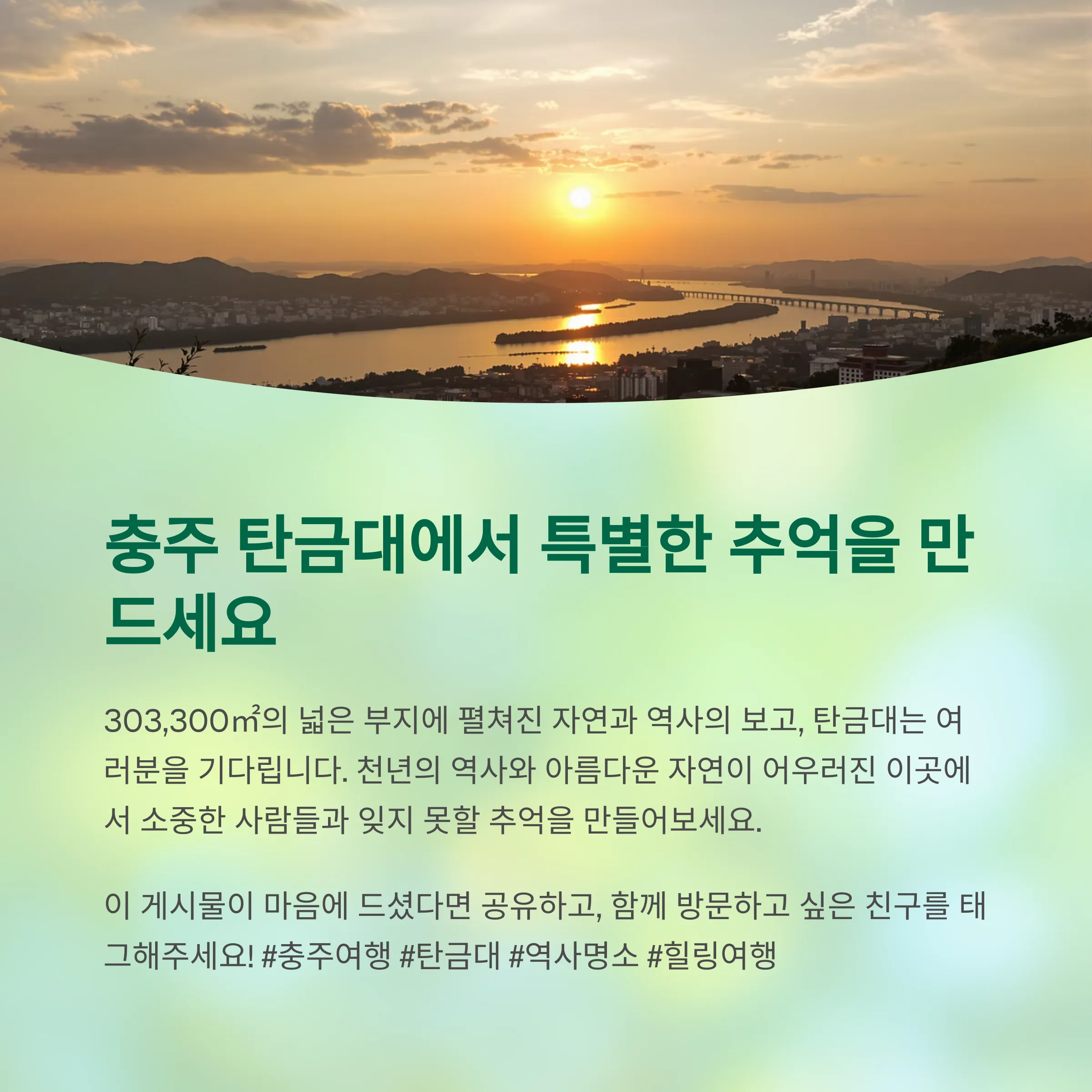 충주 탄금대에서 특별한 추억을 만드세요

303,300㎡의 넓은 부지에 펼쳐진 자연과 역사의 보고, 탄금대는 여러분을 기다립니다. 천년의 역사와 아름다운 자연이 어우러진 이곳에서 소중한 사람들과 잊지 못할 추억을 만들어보세요.

이 게시물이 마음에 드셨다면 공유하고, 함께 방문하고 싶은 친구를 태그해주세요! #충주여행 #탄금대 #역사명소 #힐링여행